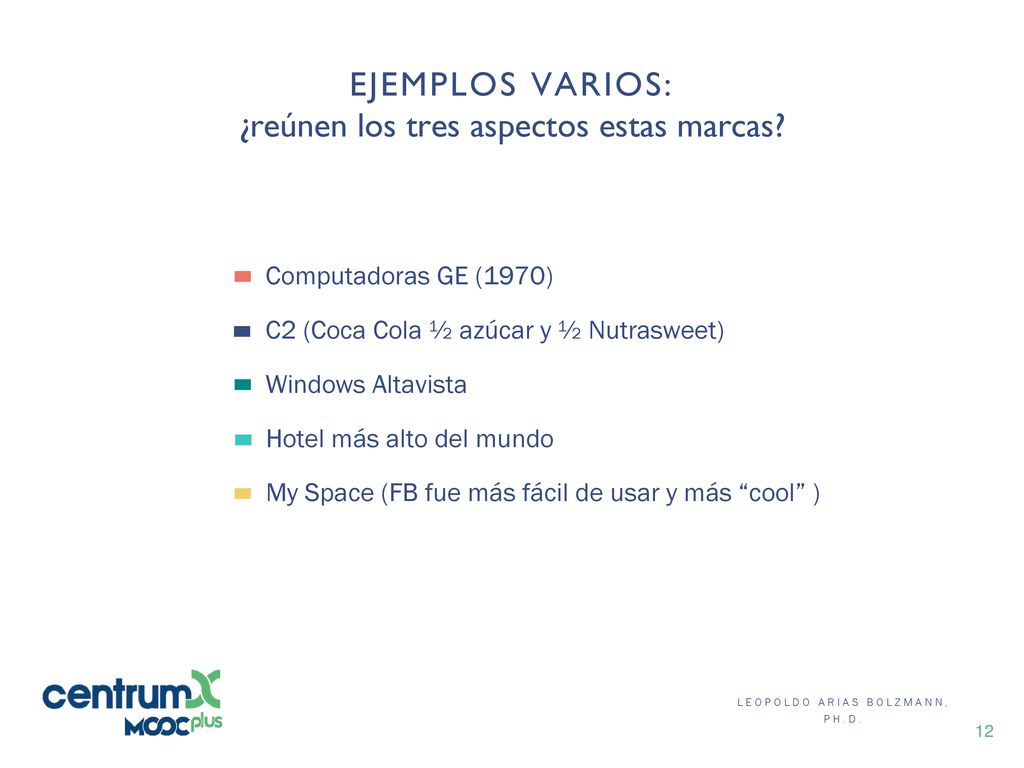 EJEMPLOS VARIOS:
¿reúnen los tres aspectos estas marcas?

Computadoras GE (1970)

C2 (Coca Cola ½ azúcar y ½ Nutrasweet)

Windows Altavista

Hotel más alto del mundo

My Space (FB fue más fácil de usar y más “cool” )

centrumX MOOC plus

LEOPOLDO ARIAS BOLZMANN, PH.D.

12